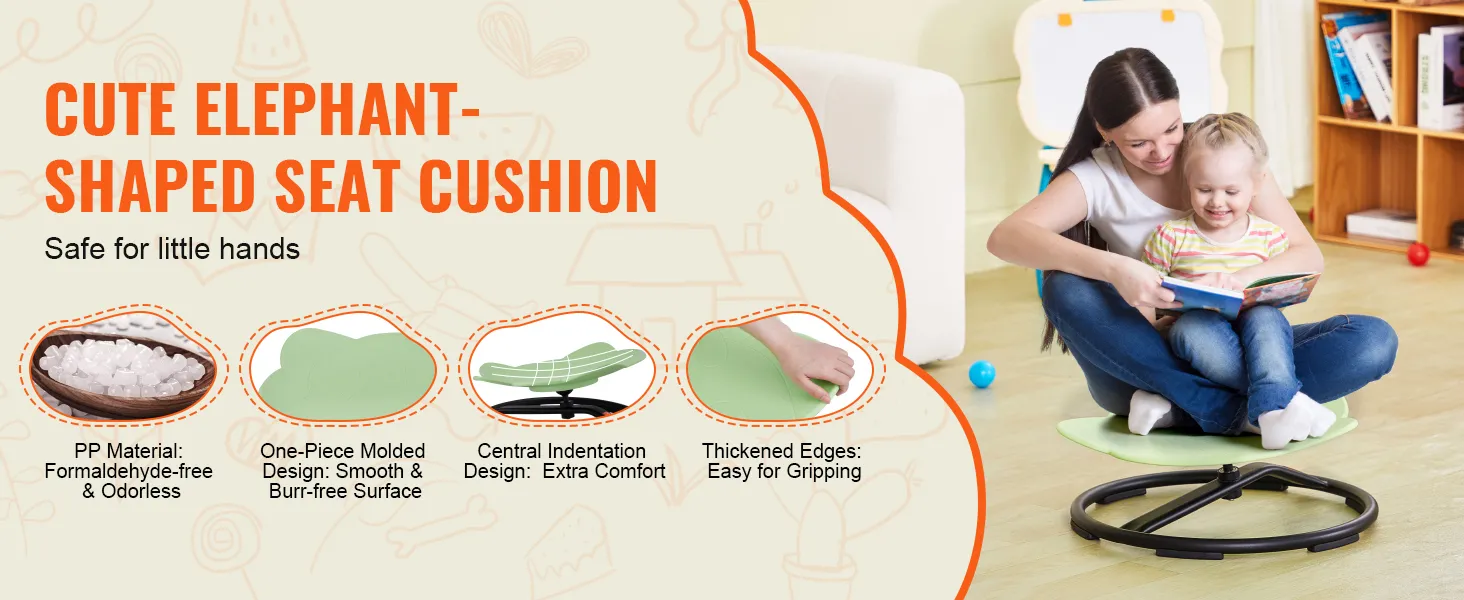 CUTE ELEPHANT-SHAPED SEAT CUSHION

Safe for little hands

PP Material: Formaldehyde-free & Odorless

One-Piece Molded Design: Smooth & Burr-free Surface

Central Indentation Design: Extra Comfort

Thickened Edges: Easy for Gripping